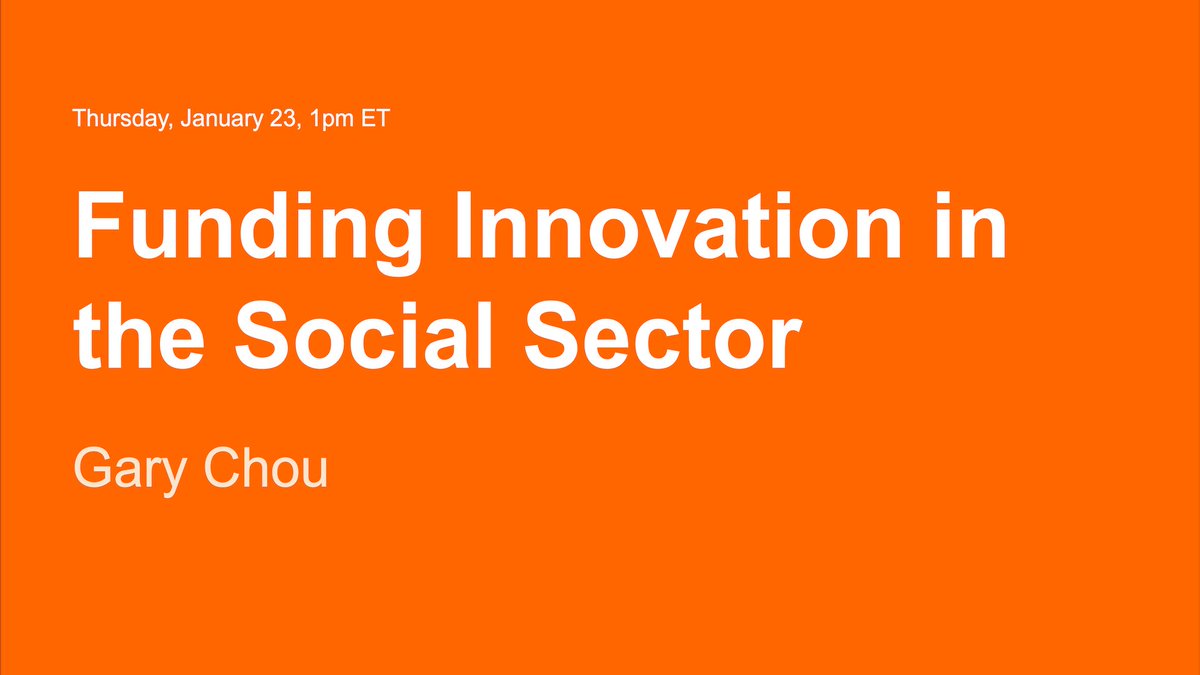 Thursday, January 23, 1pm ET

Funding Innovation in the Social Sector

Gary Chou